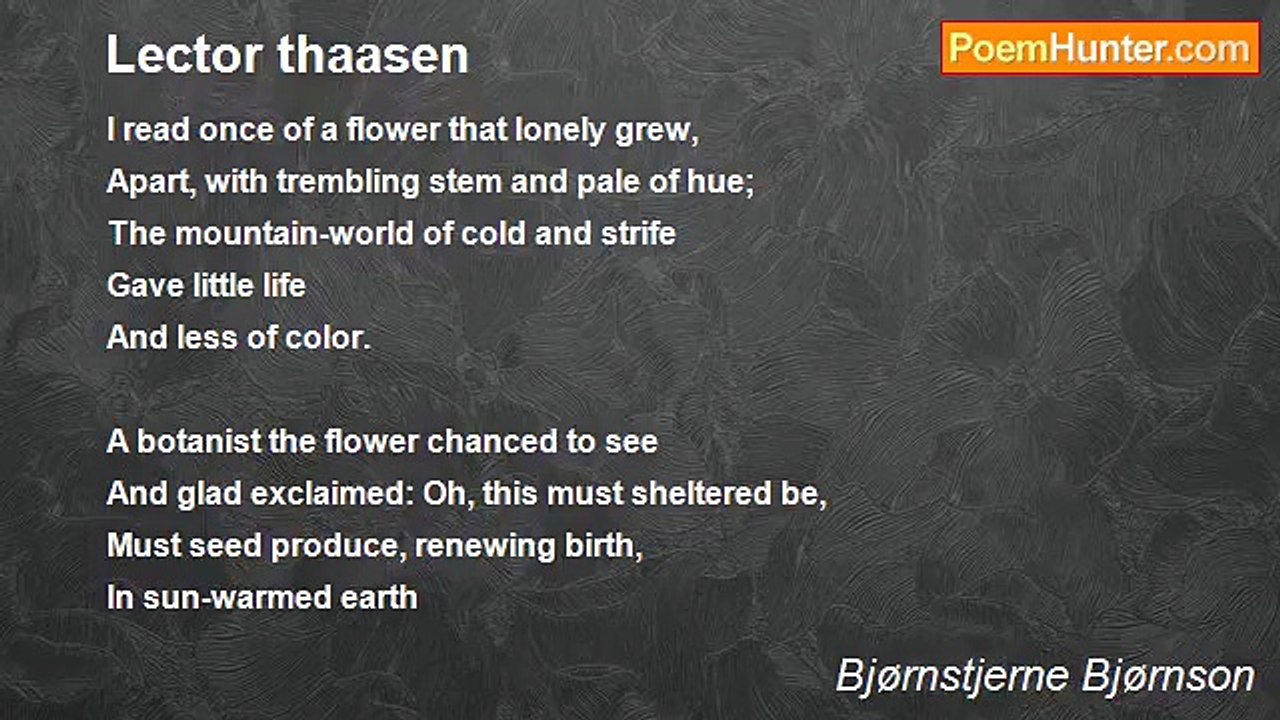 Lector thaasen

PoemHunter.com

I read once of a flower that lonely grew,
Apart, with trembling stem and pale of hue;
The mountain-world of cold and strife
Gave little life
And less of color.

A botanist the flower chanced to see
And glad exclaimed: Oh, this must sheltered be,
Must seed produce, renewing birth,
In sun-warmed earth

Bjørnstjerne Bjørnson